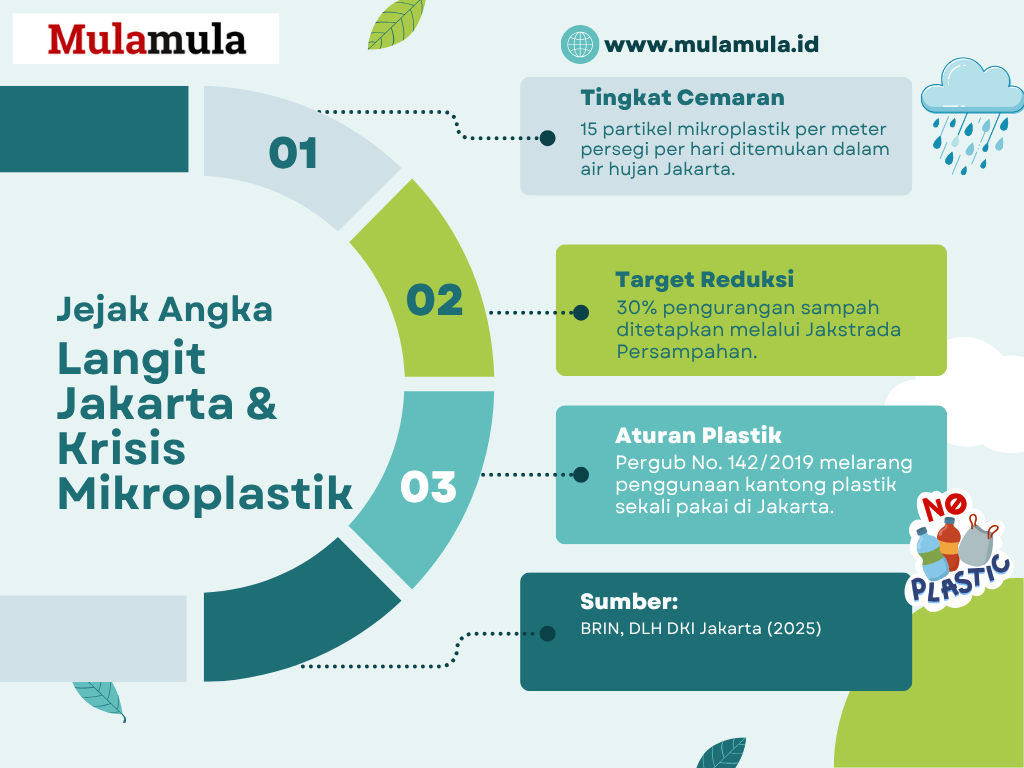 Mulamula

www.mulamula.id

Jejak Angka

Langit Jakarta & Krisis Mikroplastik

01

Tingkat Cemaran

15 partikel mikroplastik per meter persegi per hari ditemukan dalam air hujan Jakarta.

02

Target Reduksi

30% pengurangan sampah ditetapkan melalui Jakstrada Persampahan.

03

Aturan Plastik

Pergub No. 142/2019 melarang penggunaan kantong plastik sekali pakai di Jakarta.

NO PLASTIC

Sumber:

BRIN, DLH DKI Jakarta (2025)